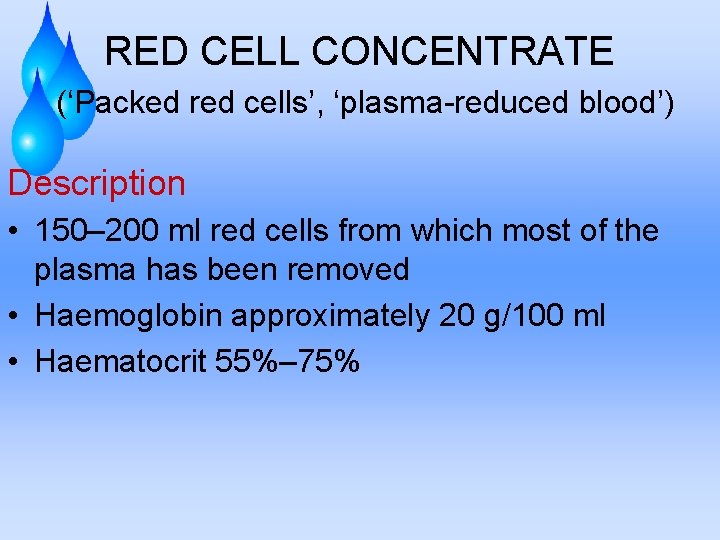 RED CELL CONCENTRATE

(‘Packed red cells’, ‘plasma-reduced blood’)

Description

• 150–200 ml red cells from which most of the plasma has been removed
• Haemoglobin approximately 20 g/100 ml
• Haematocrit 55%–75%